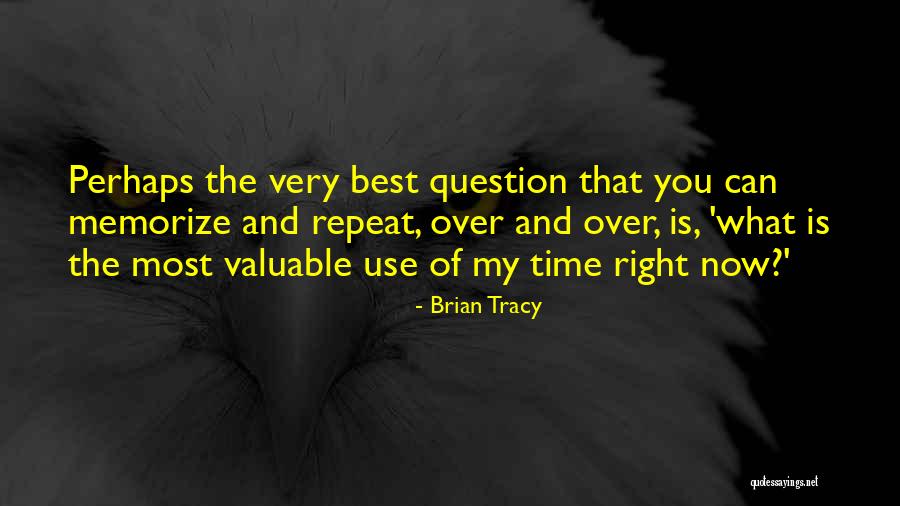 Perhaps the very best question that you can memorize and repeat, over and over, is, 'what is the most valuable use of my time right now?'

- Brian Tracy

quotessayings.net